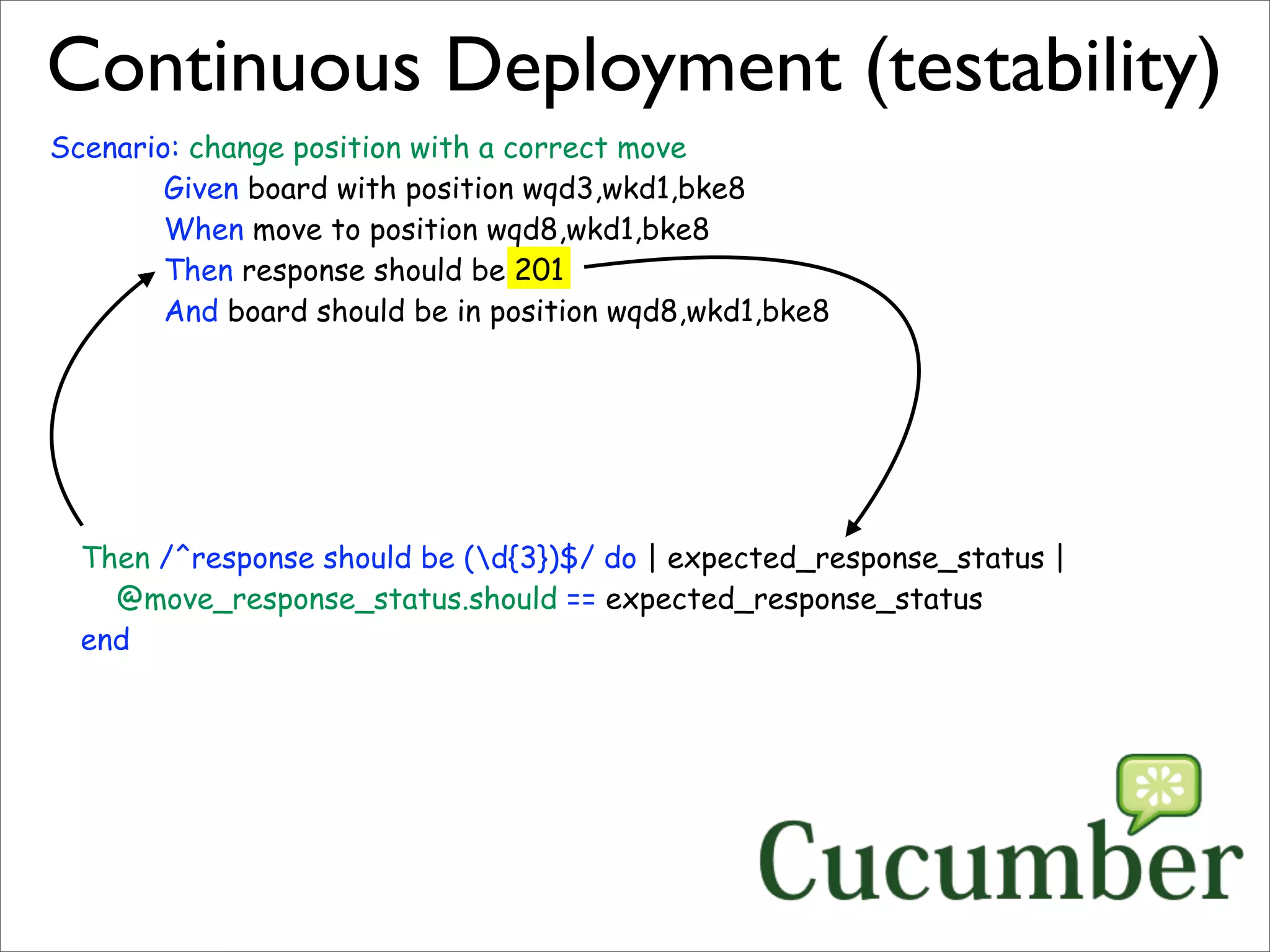 Continuous Deployment (testability)

Scenario: change position with a correct move
Given board with position wqd3,wkd1,bke8
When move to position wqd8,wkd1,bke8
Then response should be 201
And board should be in position wqd8,wkd1,bke8

Then /^response should be (\d{3})$/ do | expected_response_status |
@move_response_status.should == expected_response_status
end

Cucumber